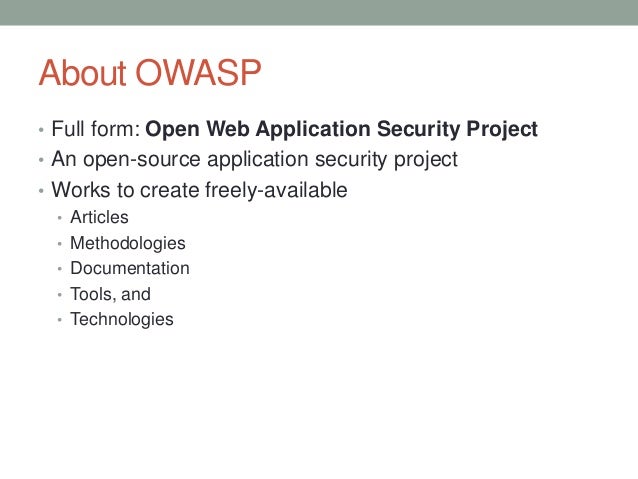 About OWASP

• Full form: Open Web Application Security Project
• An open-source application security project
• Works to create freely-available
  • Articles
  • Methodologies
  • Documentation
  • Tools, and
  • Technologies